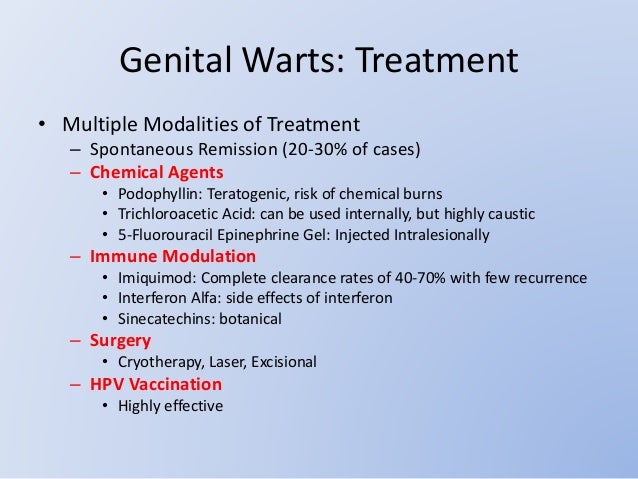 Genital Warts: Treatment

• Multiple Modalities of Treatment
  – Spontaneous Remission (20-30% of cases)
  – Chemical Agents
    • Podophyllin: Teratogenic, risk of chemical burns
    • Trichloroacetic Acid: can be used internally, but highly caustic
    • 5-Fluorouracil Epinephrine Gel: Injected Intralesionally
  – Immune Modulation
    • Imiquimod: Complete clearance rates of 40-70% with few recurrence
    • Interferon Alfa: side effects of interferon
    • Sinecatechins: botanical
  – Surgery
    • Cryotherapy, Laser, Excisional
  – HPV Vaccination
    • Highly effective